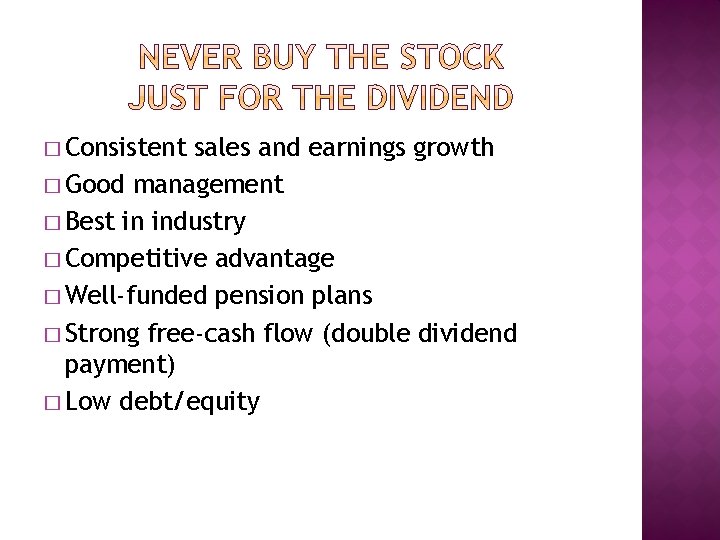 NEVER BUY THE STOCK JUST FOR THE DIVIDEND

□ Consistent sales and earnings growth
□ Good management
□ Best in industry
□ Competitive advantage
□ Well-funded pension plans
□ Strong free-cash flow (double dividend payment)
□ Low debt/equity